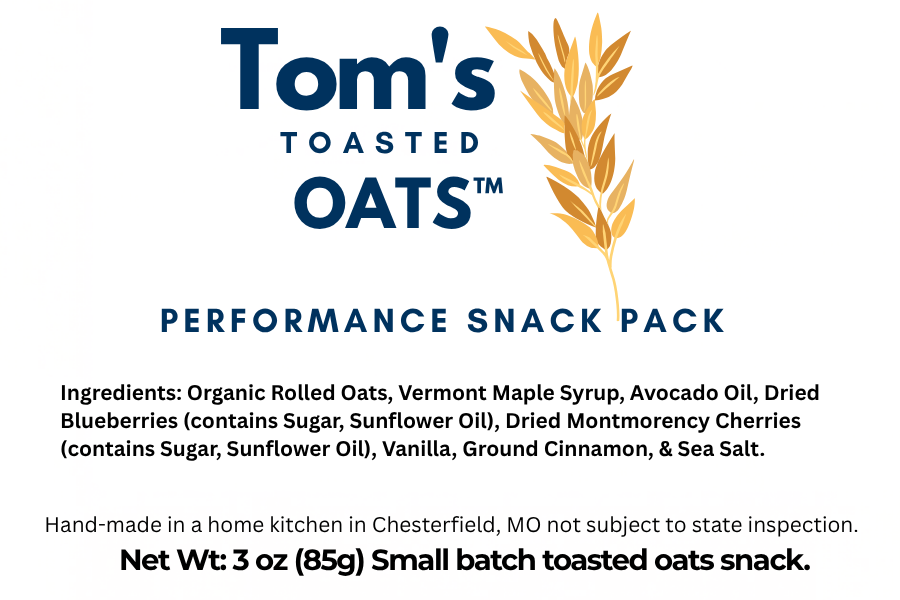 Tom's
TOASTED
OATS™

PERFORMANCE SNACK PACK

Ingredients: Organic Rolled Oats, Vermont Maple Syrup, Avocado Oil, Dried Blueberries (contains Sugar, Sunflower Oil), Dried Montmorency Cherries (contains Sugar, Sunflower Oil), Vanilla, Ground Cinnamon, & Sea Salt.

Hand-made in a home kitchen in Chesterfield, MO not subject to state inspection.
Net Wt: 3 oz (85g) Small batch toasted oats snack.